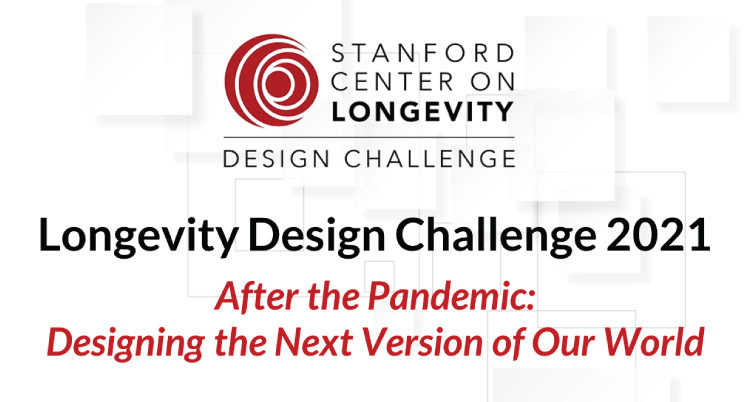 STANFORD CENTER ON LONGEVITY

DESIGN CHALLENGE

Longevity Design Challenge 2021

After the Pandemic: Designing the Next Version of Our World